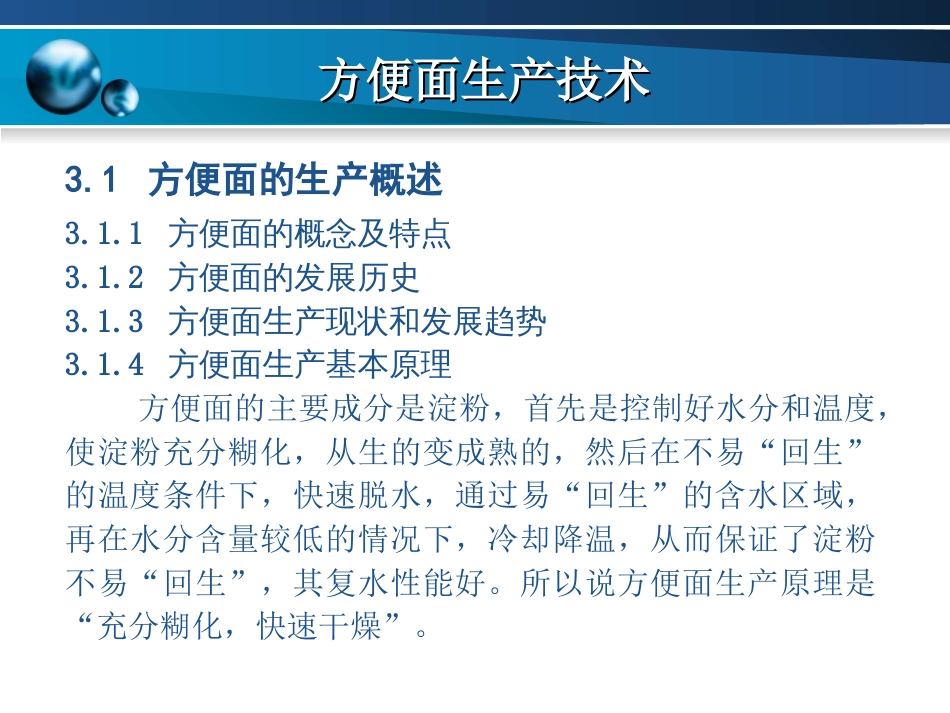 方便面生产技术

3.1 方便面的生产概述

3.1.1 方便面的概念及特点
3.1.2 方便面的发展历史
3.1.3 方便面生产现状和发展趋势
3.1.4 方便面生产基本原理

方便面的主要成分是淀粉，首先是控制好水分和温度，使淀粉充分糊化，从生的变成熟的，然后在不易“回生”的温度条件下，快速脱水，通过易“回生”的含水区域，再在水分含量较低的情况下，冷却降温，从而保证了淀粉不易“回生”，其复水性能好。所以说方便面生产原理是“充分糊化，快速干燥”。